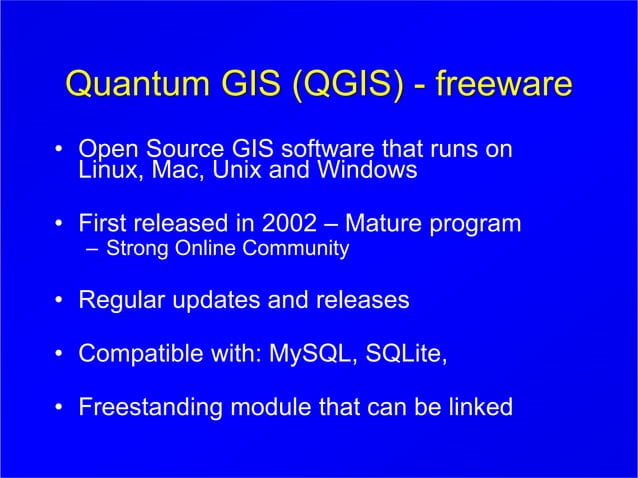 Quantum GIS (QGIS) - freeware

• Open Source GIS software that runs on Linux, Mac, Unix and Windows

• First released in 2002 – Mature program
– Strong Online Community

• Regular updates and releases

• Compatible with: MySQL, SQLite,

• Freestanding module that can be linked